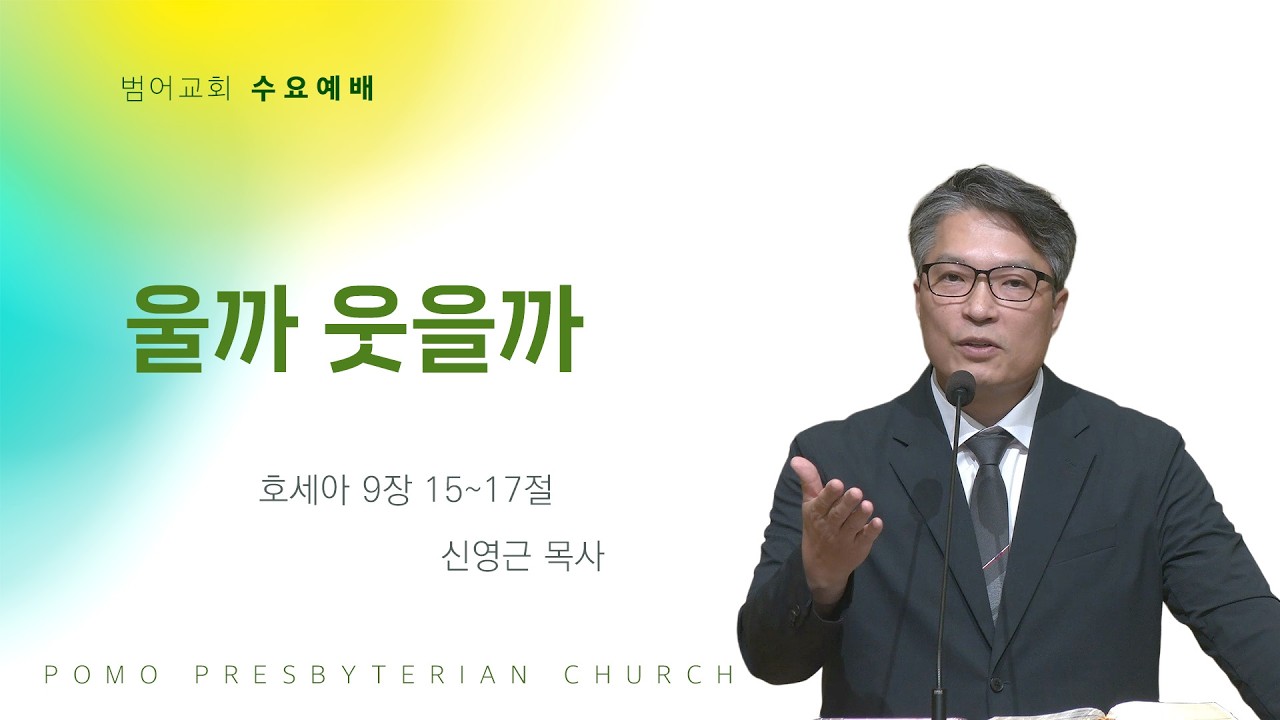 범어교회 수요예배

울까 웃을까

호세아 9장 15~17절

신영근 목사

POMO PRESBYTERIAN CHURCH